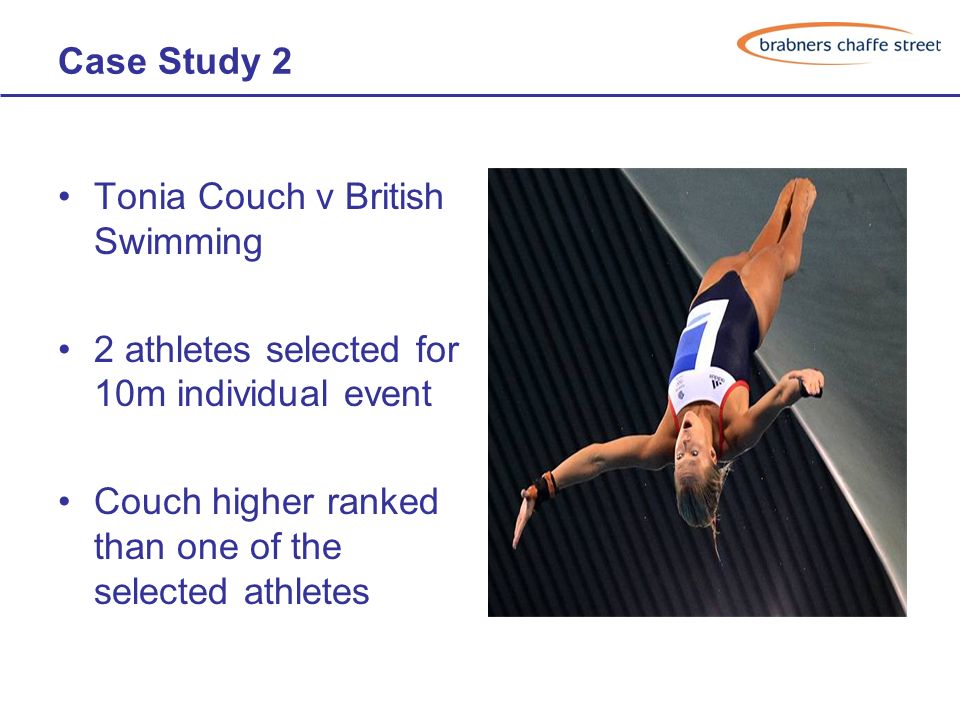 Case Study 2

brabners chaffe street

• Tonia Couch v British Swimming

• 2 athletes selected for 10m individual event

• Couch higher ranked than one of the selected athletes